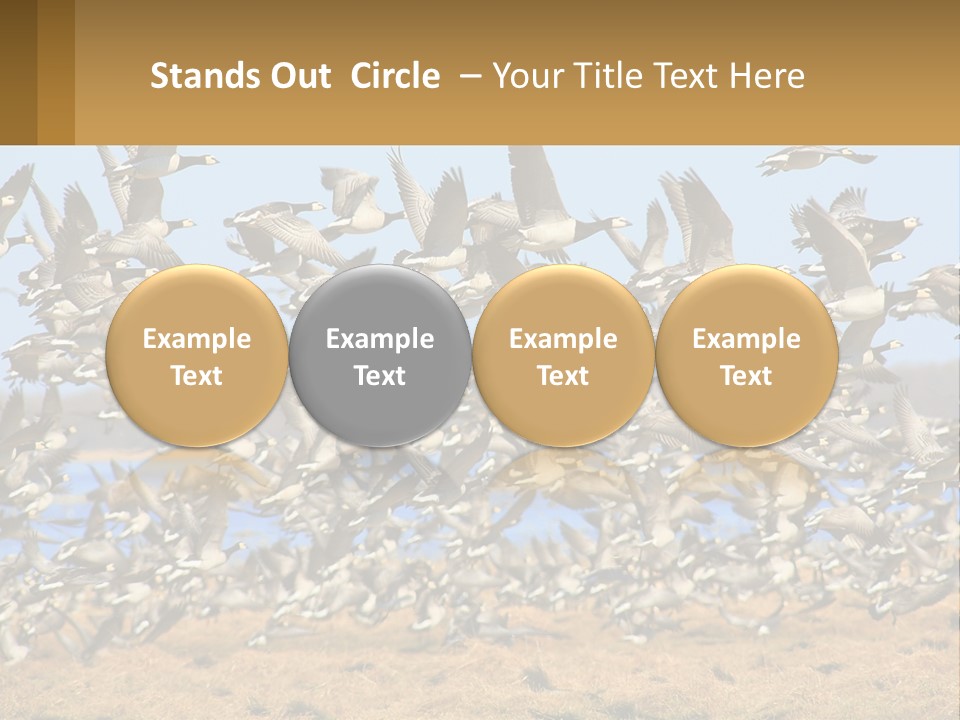 Stands Out Circle – Your Title Text Here

Example Text

Example Text

Example Text

Example Text